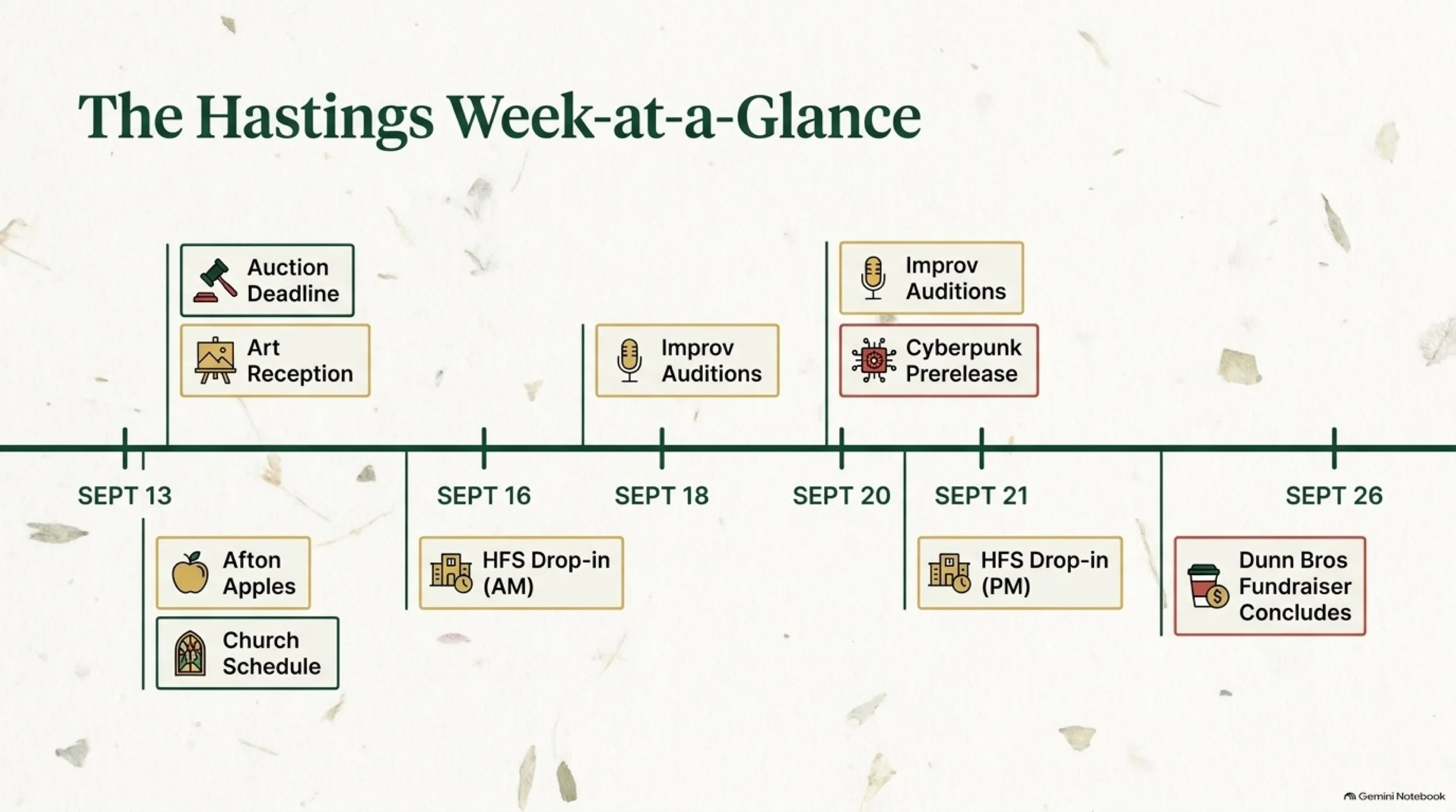 The Hastings Week-at-a-Glance

Auction Deadline

Art Reception

Improv Auditions

Improv Auditions

Cyberpunk Prerelease

SEPT 13

SEPT 16

SEPT 18

SEPT 20

SEPT 21

SEPT 26

Afton Apples

Church Schedule

HFS Drop-in (AM)

HFS Drop-in (PM)

Dunn Bros Fundraiser Concludes

Gemini Notebook